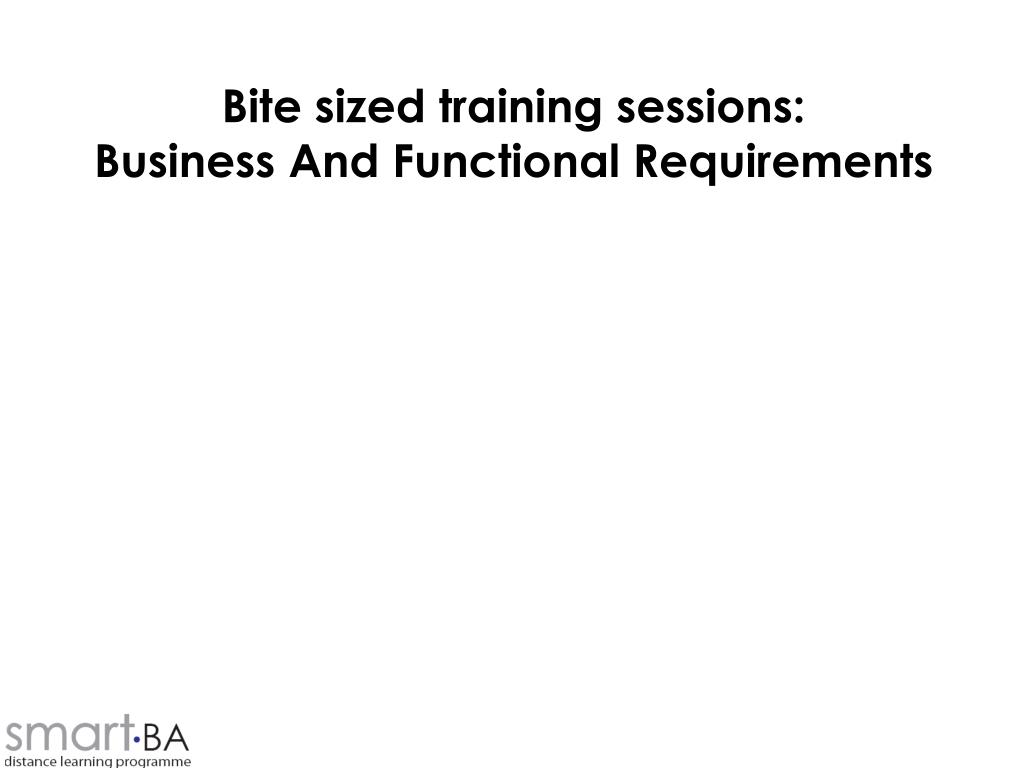 Bite sized training sessions:
Business And Functional Requirements

smart·BA
distance learning programme